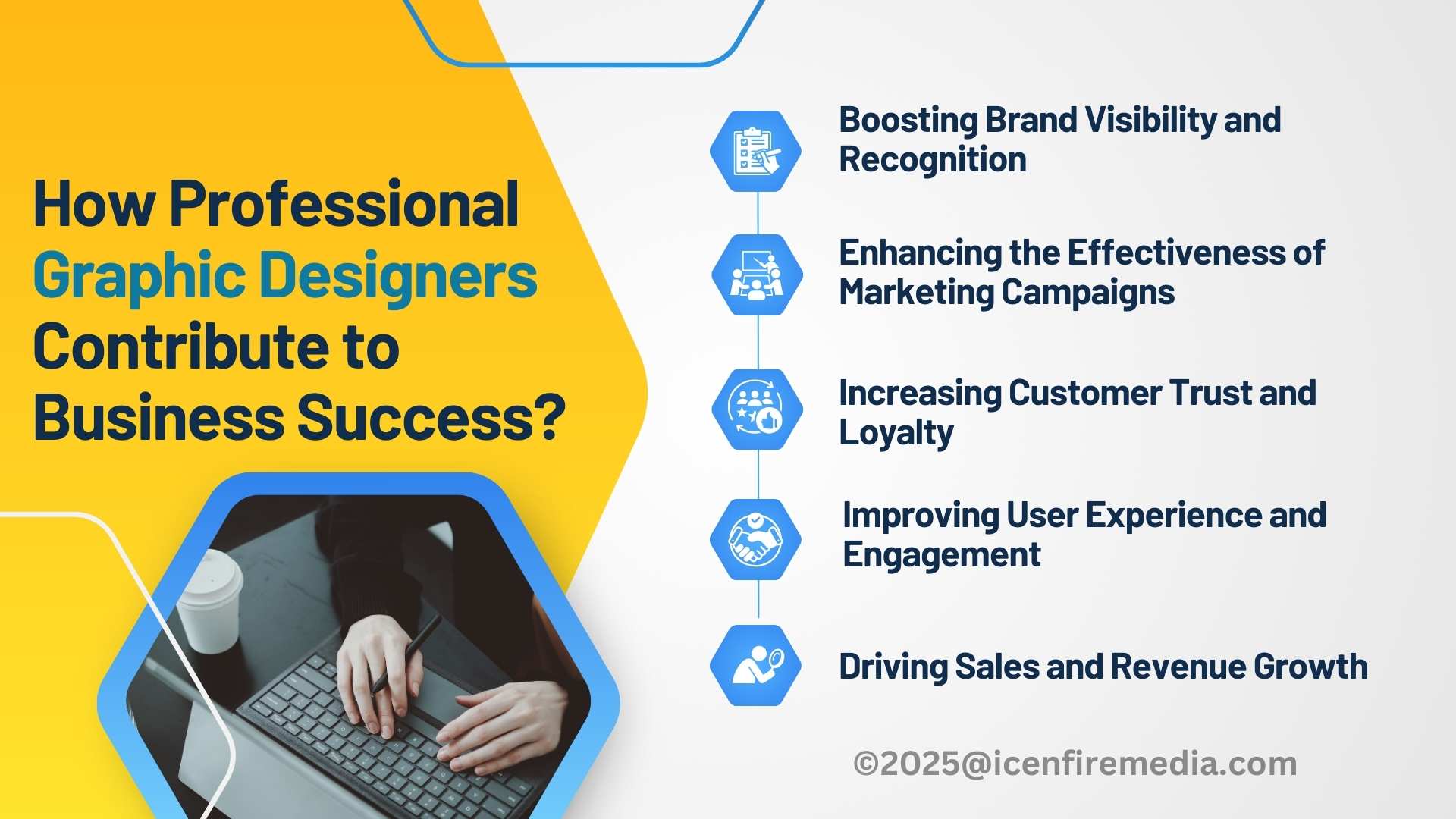 How Professional Graphic Designers Contribute to Business Success?

Boosting Brand Visibility and Recognition

Enhancing the Effectiveness of Marketing Campaigns

Increasing Customer Trust and Loyalty

Improving User Experience and Engagement

Driving Sales and Revenue Growth

©2025@icenfiremedia.com